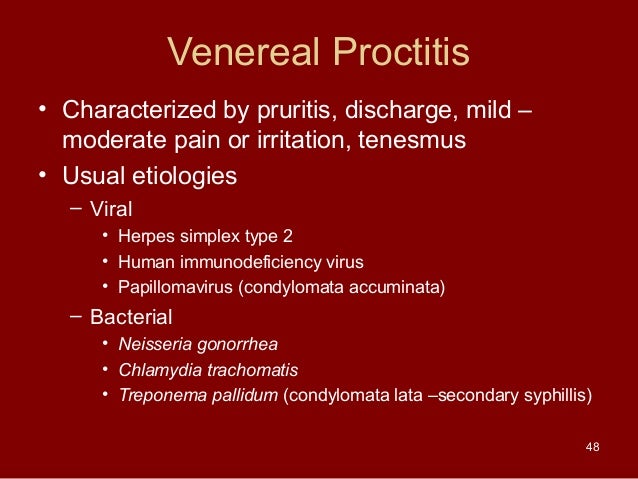 Venereal Proctitis

• Characterized by pruritis, discharge, mild – moderate pain or irritation, tenesmus
• Usual etiologies
  – Viral
    • Herpes simplex type 2
    • Human immunodeficiency virus
    • Papillomavirus (condylomata accuminata)
  – Bacterial
    • Neisseria gonorrhea
    • Chlamydia trachomatis
    • Treponema pallidum (condylomata lata –secondary syphillis)

48